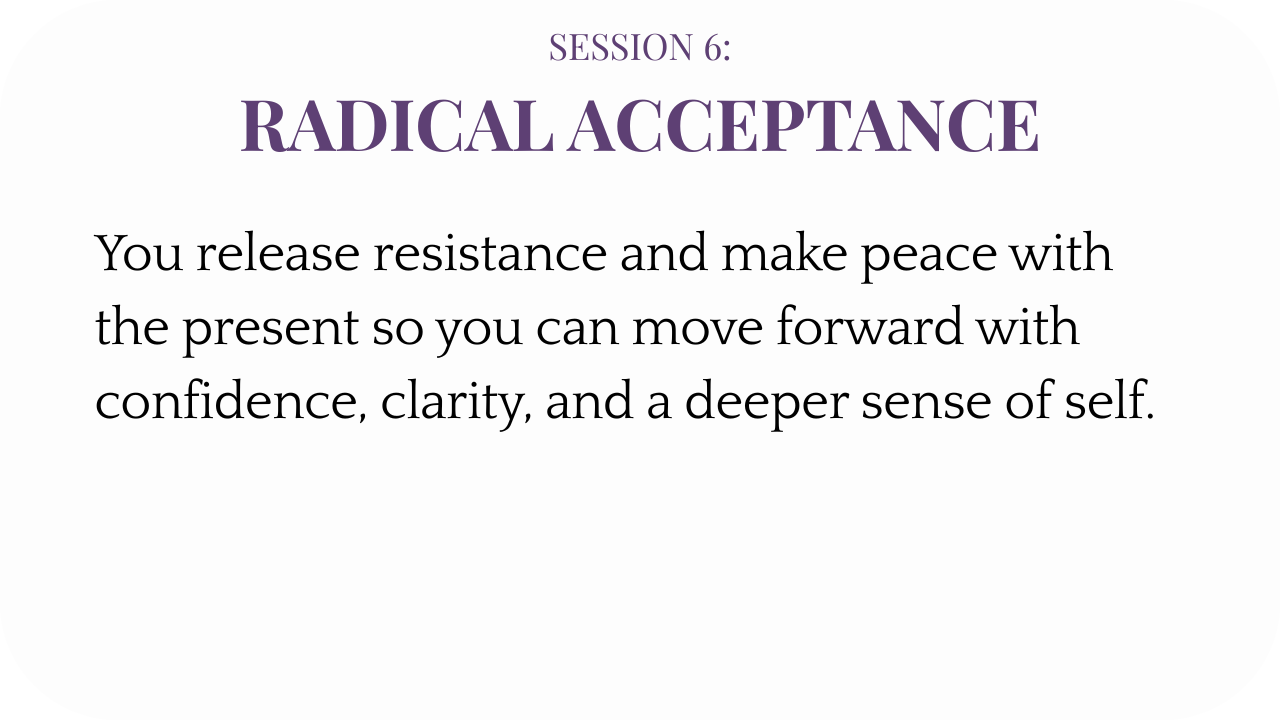 SESSION 6:
RADICAL ACCEPTANCE

You release resistance and make peace with the present so you can move forward with confidence, clarity, and a deeper sense of self.